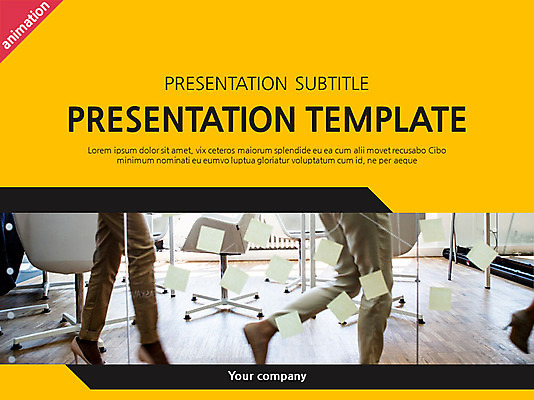 animation

PRESENTATION SUBTITLE

PRESENTATION TEMPLATE

Lorem ipsum dolor sit amet, vix ceteros maiorum splendide eu ea cum alii movet recusabo Cibo minimum nominati eu eumvo luptua gloriatur voluptatum cum id, ne per aeque

Your company